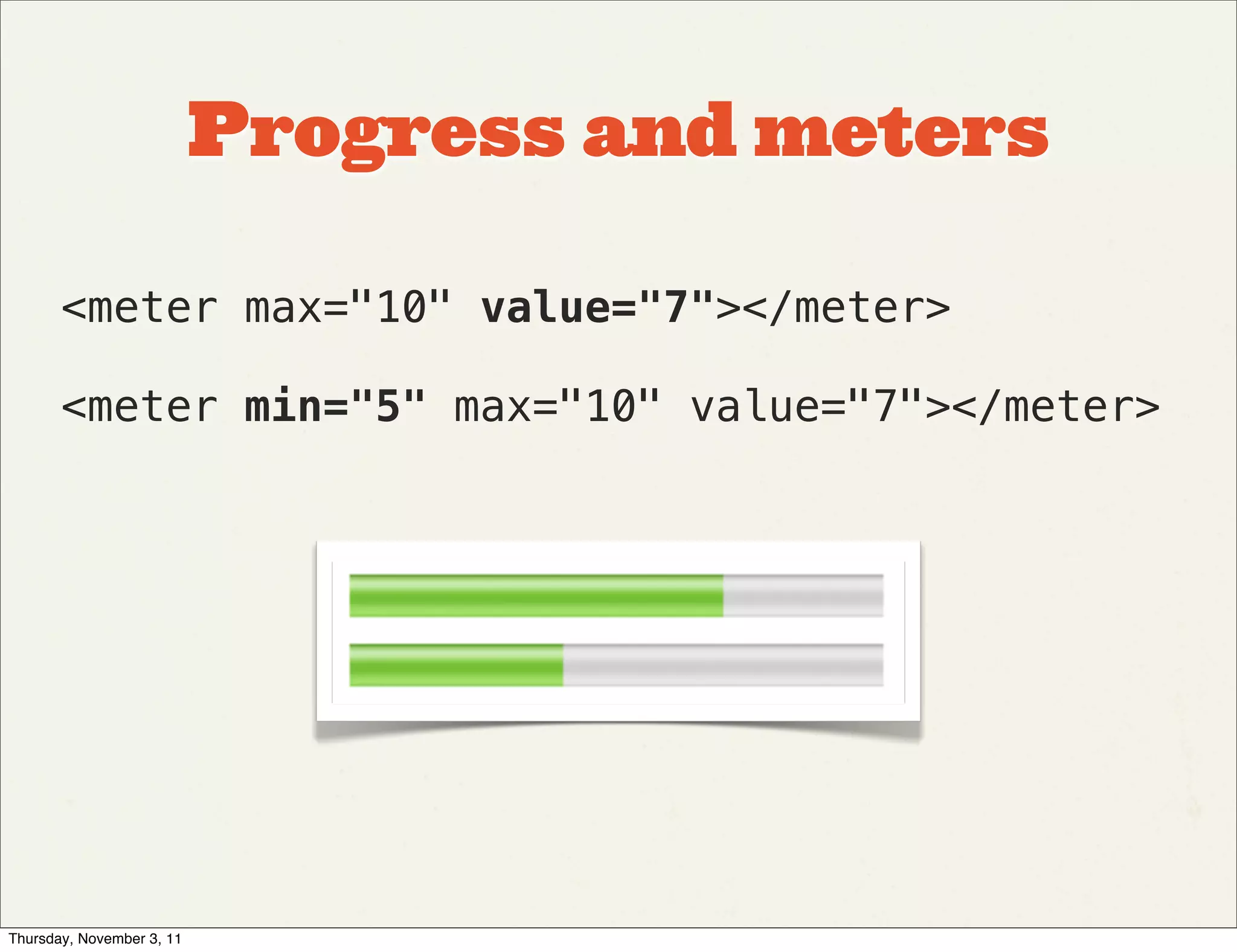 Progress and meters

<meter max="10" value="7"></meter>

<meter min="5" max="10" value="7"></meter>

Thursday, November 3, 11